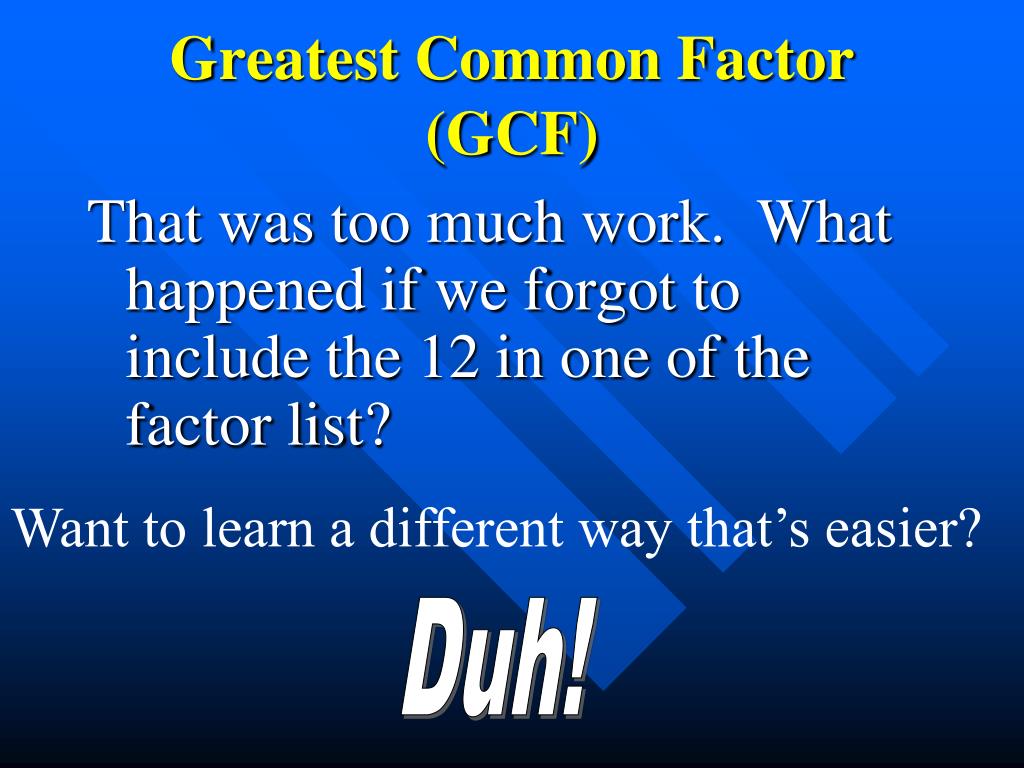 Greatest Common Factor (GCF)

That was too much work. What happened if we forgot to include the 12 in one of the factor list?

Want to learn a different way that’s easier?

Duh!